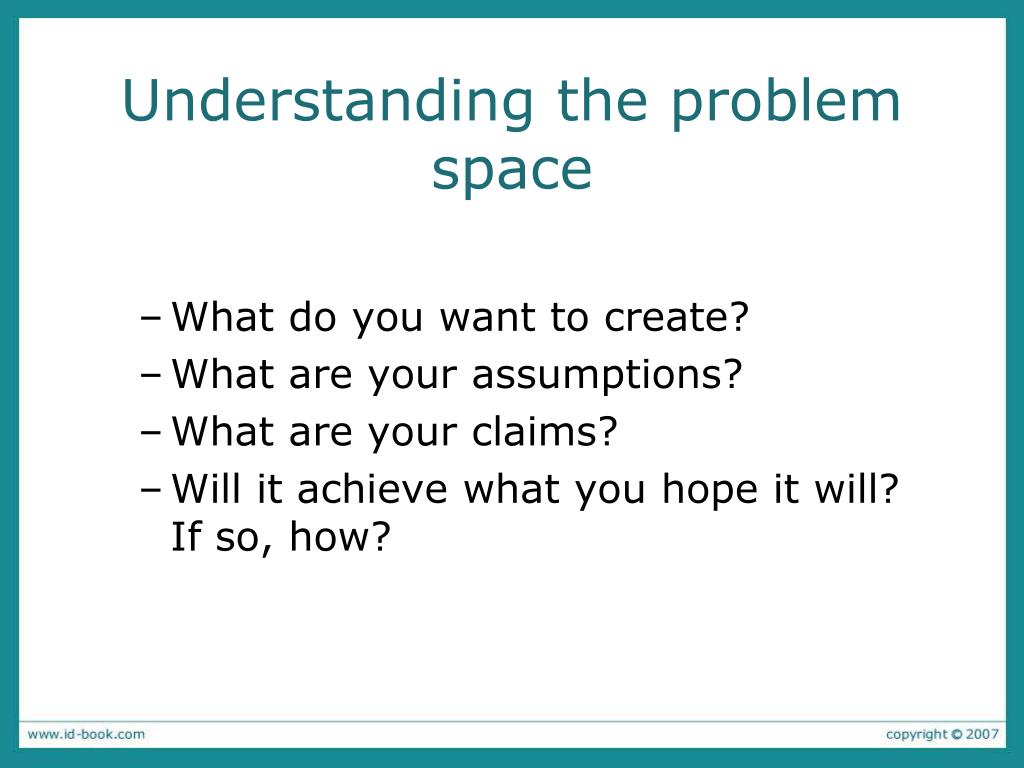 Understanding the problem space

– What do you want to create?
– What are your assumptions?
– What are your claims?
– Will it achieve what you hope it will? If so, how?

www.id-book.com

copyright © 2007